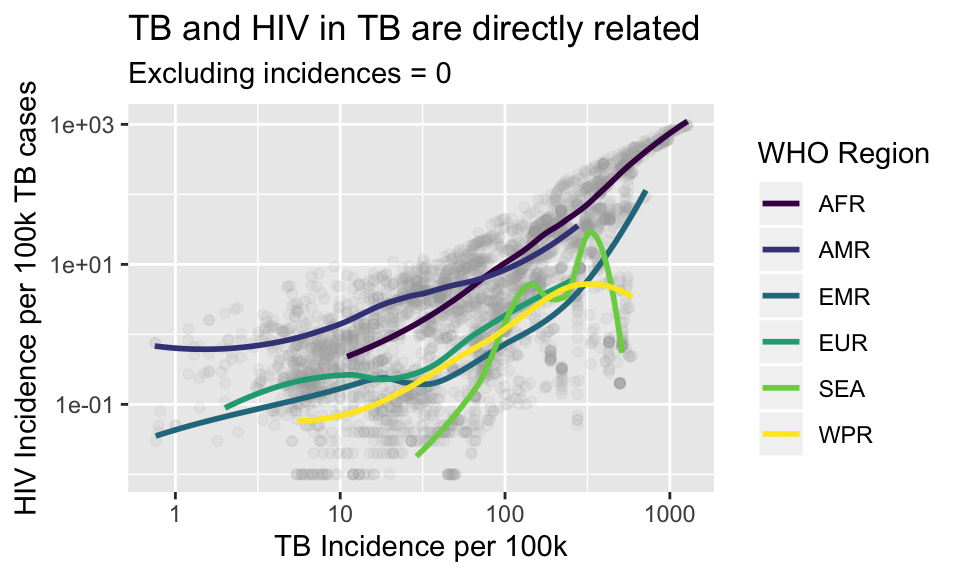 TB and HIV in TB are directly related
Excluding incidences = 0

HIV Incidence per 100k TB cases

1e+03
1e+01
1e-01

1
10
100
1000

TB Incidence per 100k

WHO Region
AFR
AMR
EMR
EUR
SEA
WPR